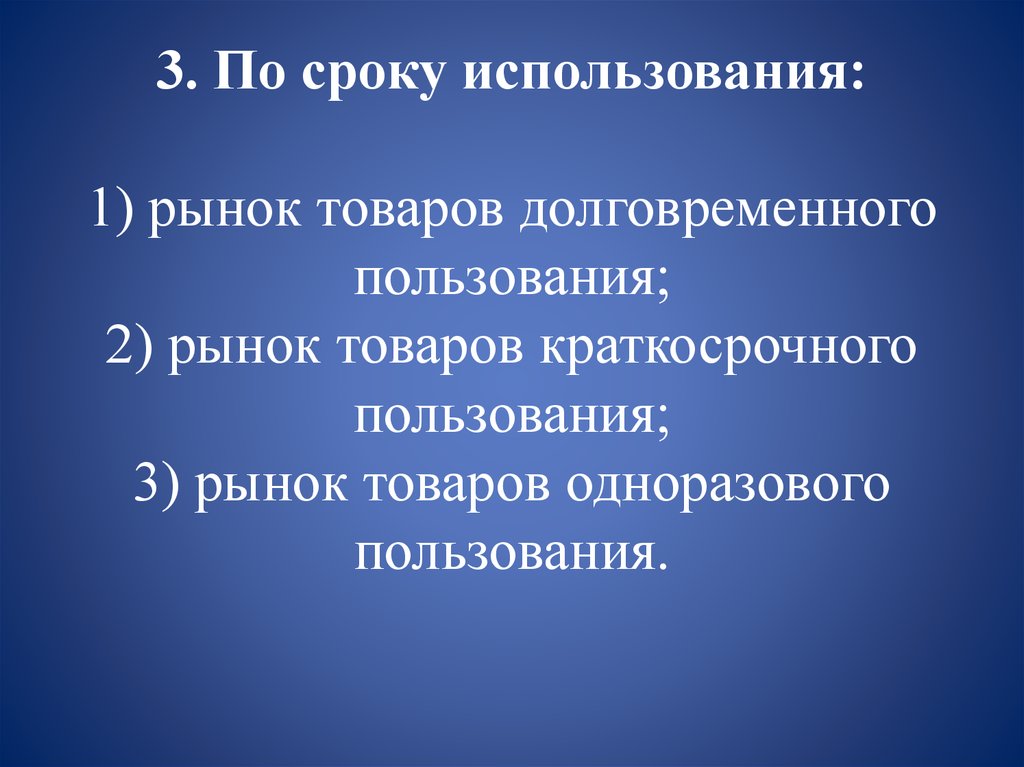 3. По сроку использования:

1) рынок товаров долговременного пользования;
2) рынок товаров краткосрочного пользования;
3) рынок товаров одноразового пользования.